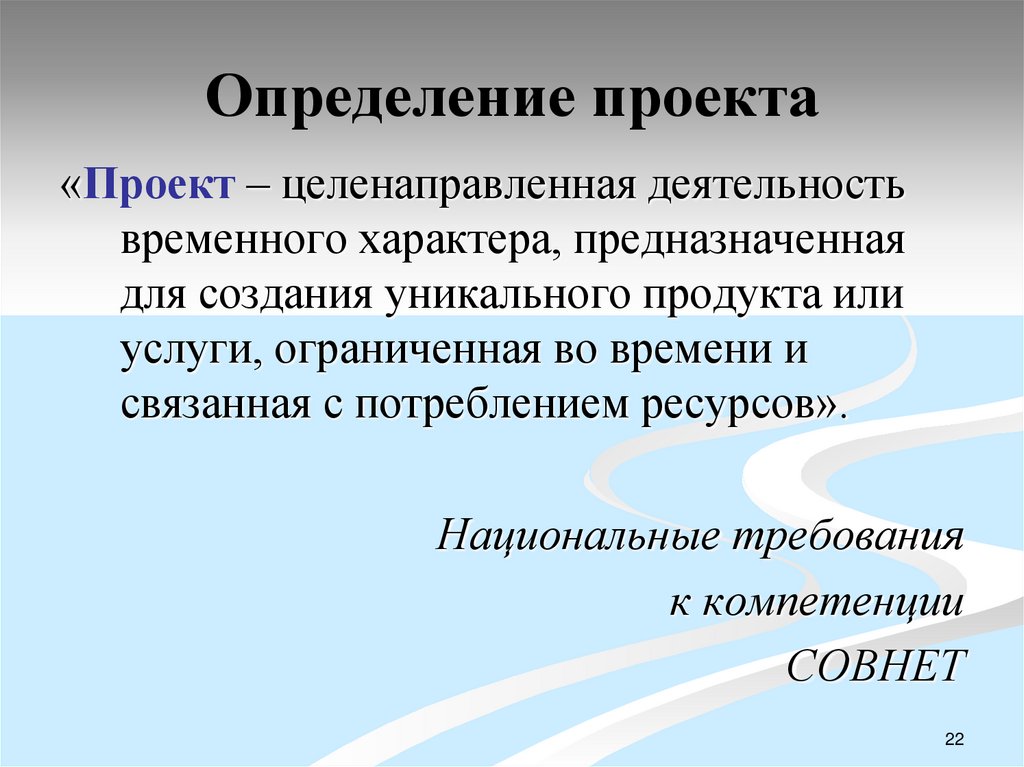 Определение проекта

«Проект – целенаправленная деятельность временного характера, предназначенная для создания уникального продукта или услуги, ограниченная во времени и связанная с потреблением ресурсов».

Национальные требования
к компетенции
СОВНЕТ

22